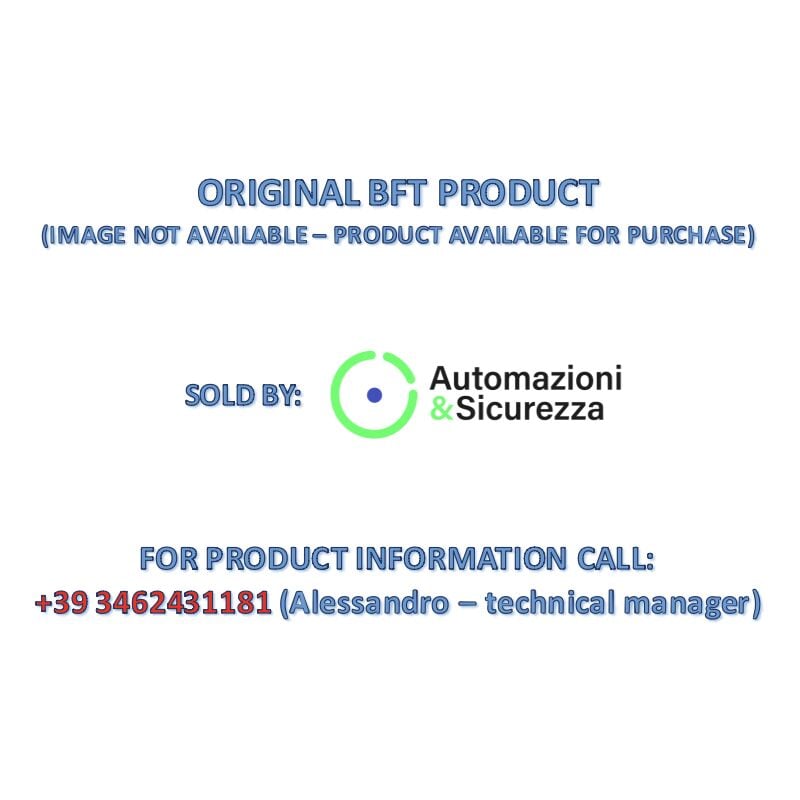 ORIGINAL BFT PRODUCT
(IMAGE NOT AVAILABLE – PRODUCT AVAILABLE FOR PURCHASE)

SOLD BY: Automazioni &Sicurezza

FOR PRODUCT INFORMATION CALL:
+39 3462431181 (Alessandro – technical manager)